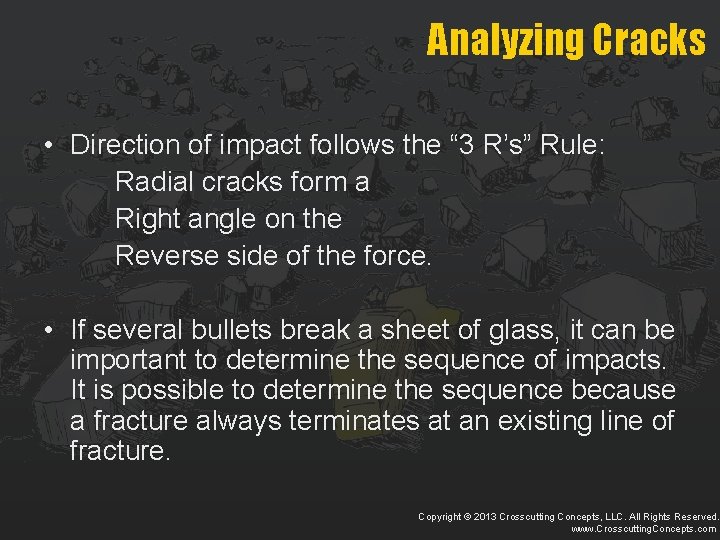 Analyzing Cracks

• Direction of impact follows the “3 R’s” Rule:
Radial cracks form a
Right angle on the
Reverse side of the force.

• If several bullets break a sheet of glass, it can be important to determine the sequence of impacts. It is possible to determine the sequence because a fracture always terminates at an existing line of fracture.

Copyright © 2013 Crosscutting Concepts, LLC. All Rights Reserved.
www.CrosscuttingConcepts.com